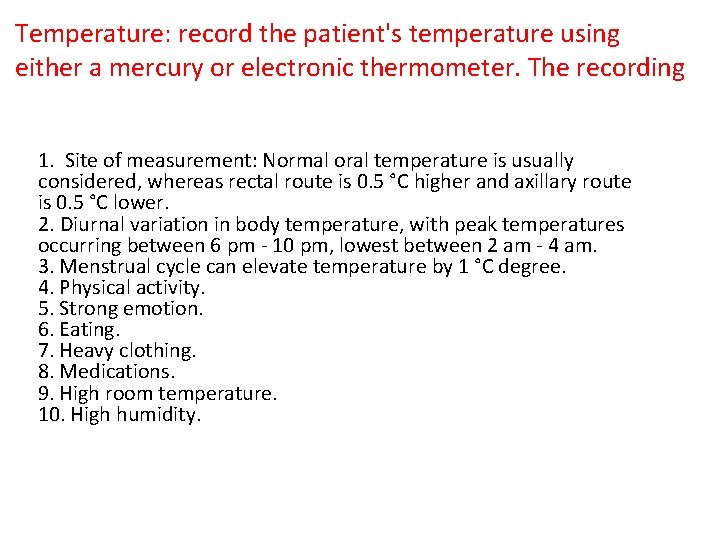 Temperature: record the patient's temperature using either a mercury or electronic thermometer. The recording

1. Site of measurement: Normal oral temperature is usually considered, whereas rectal route is 0.5 °C higher and axillary route is 0.5 °C lower.
2. Diurnal variation in body temperature, with peak temperatures occurring between 6 pm - 10 pm, lowest between 2 am - 4 am.
3. Menstrual cycle can elevate temperature by 1 °C degree.
4. Physical activity.
5. Strong emotion.
6. Eating.
7. Heavy clothing.
8. Medications.
9. High room temperature.
10. High humidity.